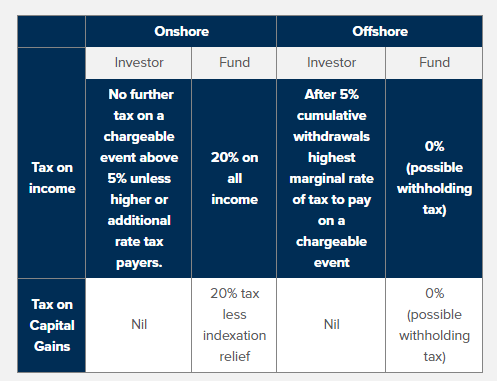 | | Onshore | | Offshore | |
|---|---|---|---|---|
| | Investor | Fund | Investor | Fund |
| Tax on income | No further tax on a chargeable event above 5% unless higher or additional rate tax payers. | 20% on all income | After 5% cumulative withdrawals highest marginal rate of tax to pay on a chargeable event | 0% (possible withholding tax) |
| Tax on Capital Gains | Nil | 20% tax less indexation relief | Nil | 0% (possible withholding tax) |